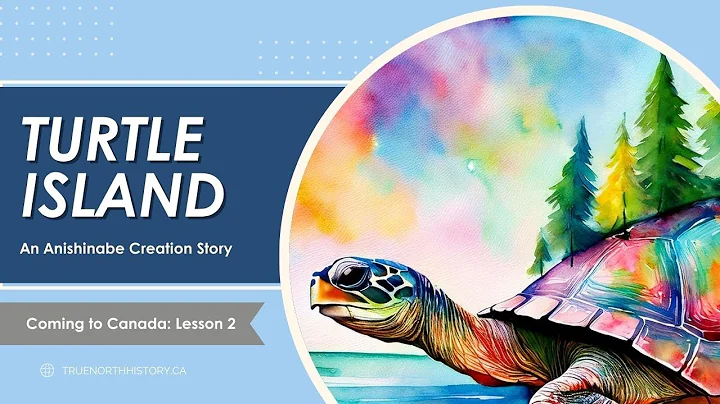 TURTLE ISLAND

An Anishinabe Creation Story

Coming to Canada: Lesson 2

TRUENORTHHISTORY.CA